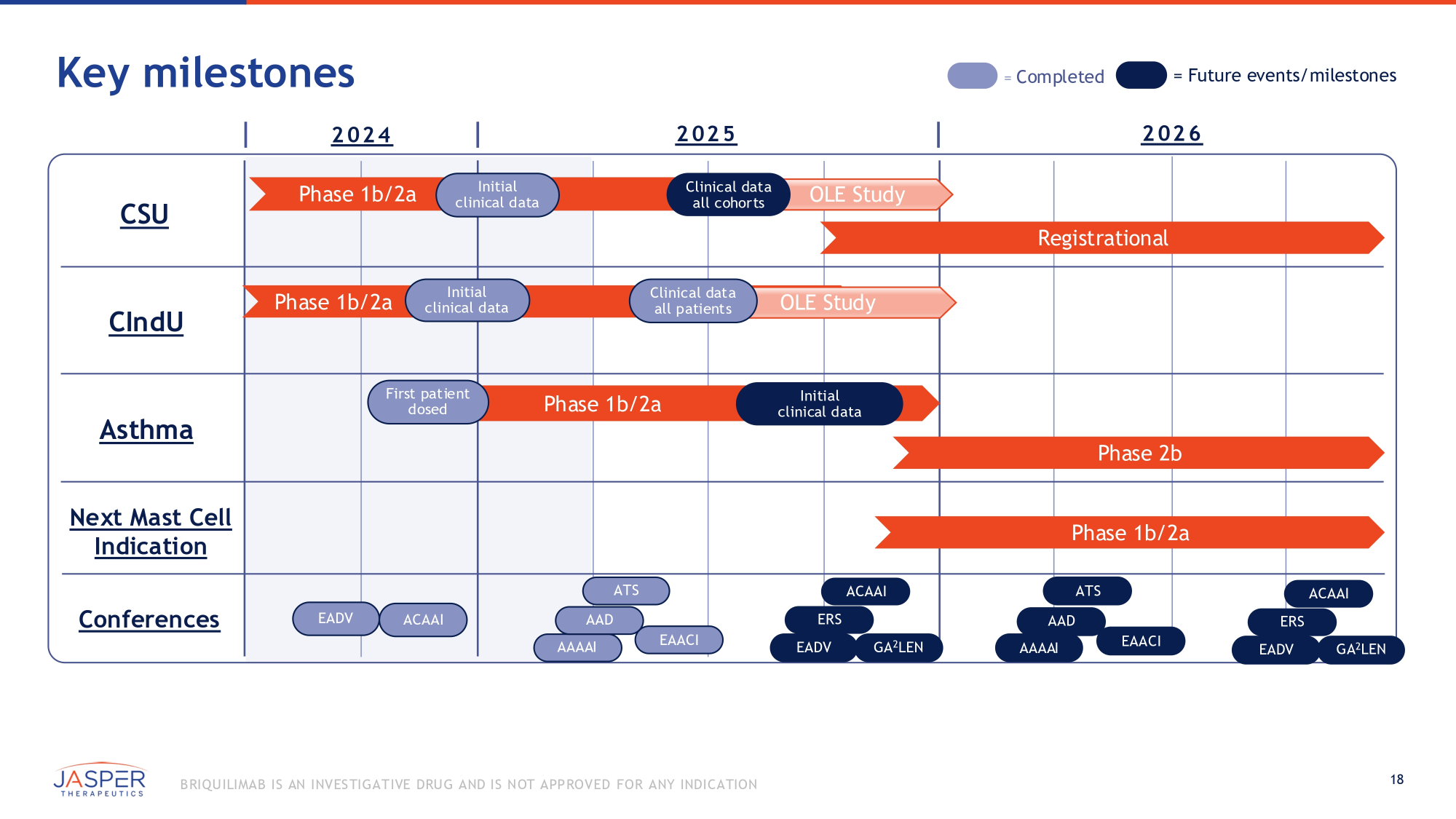 Key milestones

= Completed = Future events/milestones

2024 2025 2026

CSU

Phase 1b/2a Initial clinical data Clinical data all cohorts OLE Study

Registrational

CIndU

Phase 1b/2a Initial clinical data Clinical data all patients OLE Study

Asthma

First patient dosed Phase 1b/2a Initial clinical data

Phase 2b

Next Mast Cell Indication

Phase 1b/2a

Conferences

EADV ACAAI

ATS AAD AAAAI EAACI

ACAAI ERS EADV GA$^2$LEN

ATS AAD AAAAI EAACI

ACAAI ERS EADV GA$^2$LEN

JASPER THERAPEUTICS

BRIQUILIMAB IS AN INVESTIGATIVE DRUG AND IS NOT APPROVED FOR ANY INDICATION

18